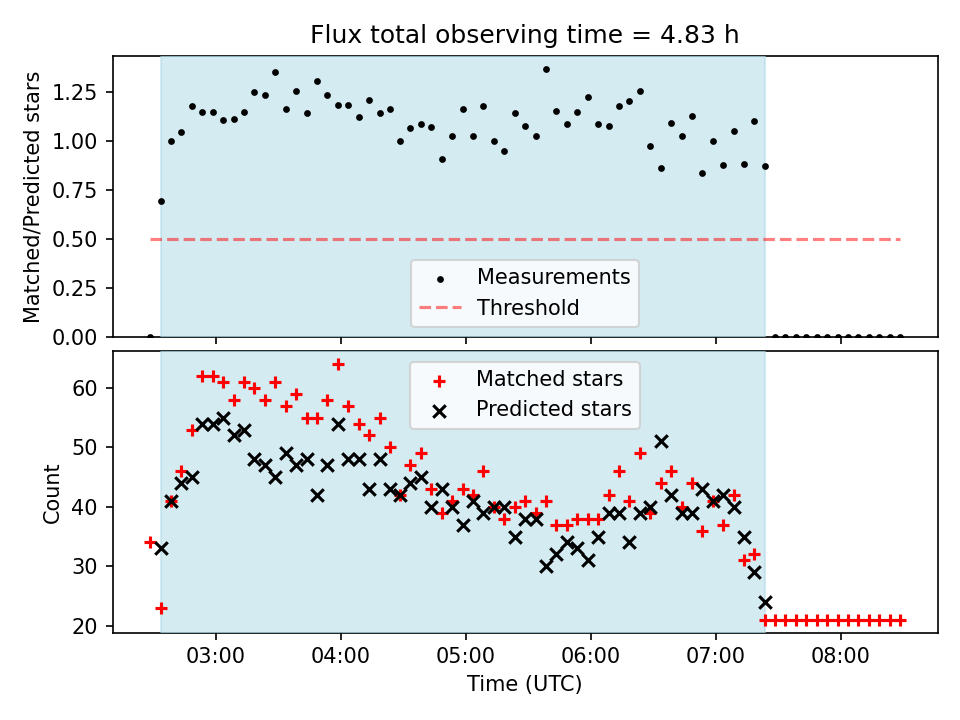 Flux total observing time = 4.83 h

Matched/Predicted stars

1.25
1.00
0.75
0.50
0.25
0.00

Measurements
Threshold

Count

60
50
40
30
20

Matched stars
Predicted stars

03:00
04:00
05:00
06:00
07:00
08:00

Time (UTC)